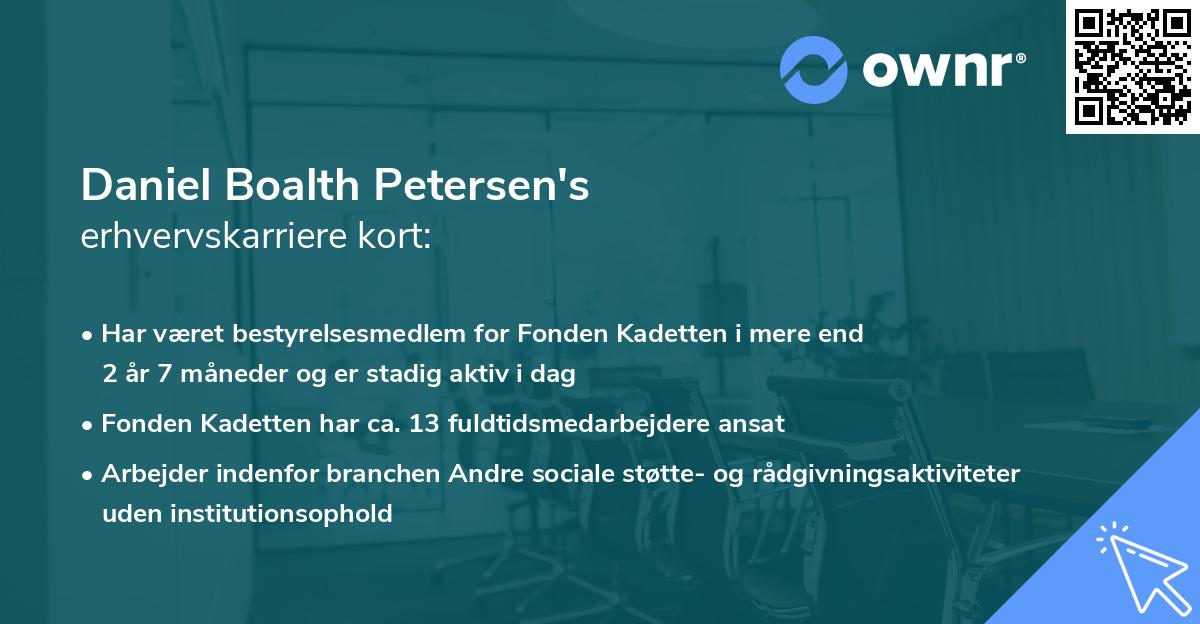 ownr®

Daniel Boalth Petersen's
erhvervskarriere kort:

• Har været bestyrelsesmedlem for Fonden Kadetten i mere end 2 år 7 måneder og er stadig aktiv i dag

• Fonden Kadetten har ca. 13 fuldtidsmedarbejdere ansat

• Arbejder indenfor branchen Andre sociale støtte- og rådgivningsaktiviteter uden institutionsophold